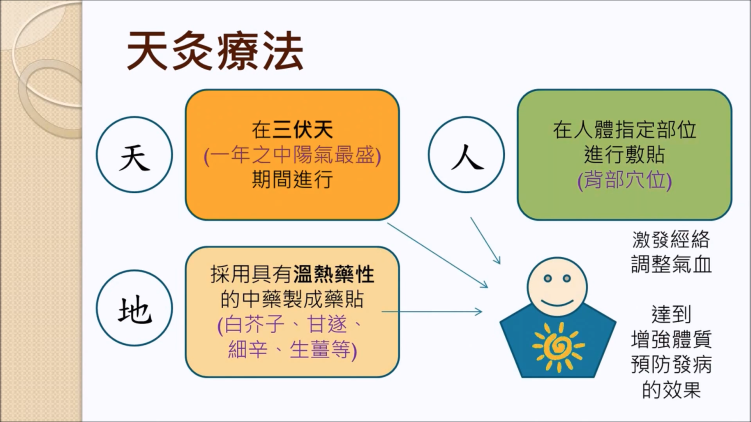 天灸療法

天

在三伏天
(一年之中陽氣最盛)
期間進行

人

在人體指定部位
進行敷貼
(背部穴位)

地

採用具有溫熱藥性
的中藥製成藥貼
(白芥子、甘遂、
細辛、生薑等)

激發經絡
調整氣血

達到
增強體質
預防發病
的效果